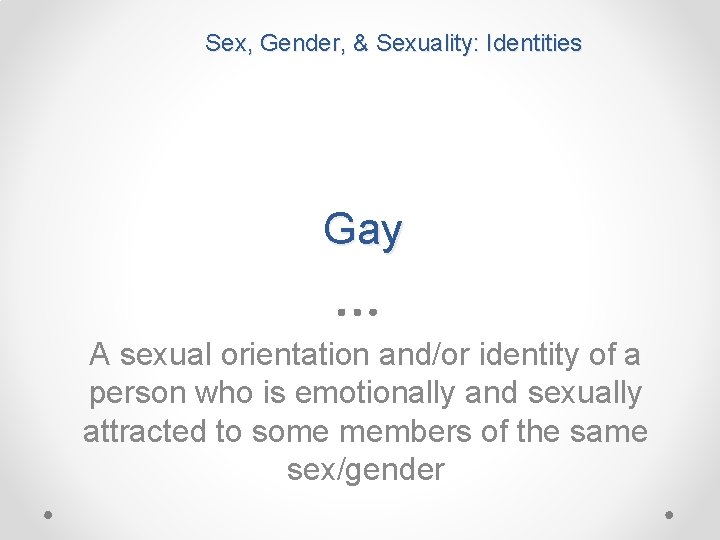 Sex, Gender, & Sexuality: Identities

Gay

A sexual orientation and/or identity of a person who is emotionally and sexually attracted to some members of the same sex/gender